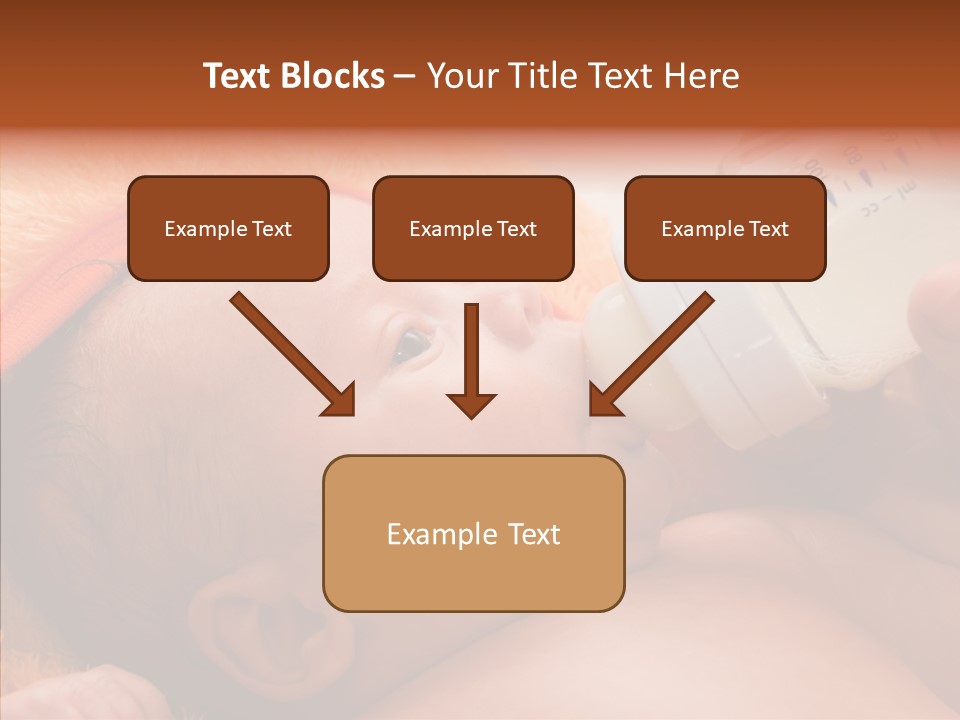 Text Blocks – Your Title Text Here

Example Text

Example Text

Example Text

Example Text